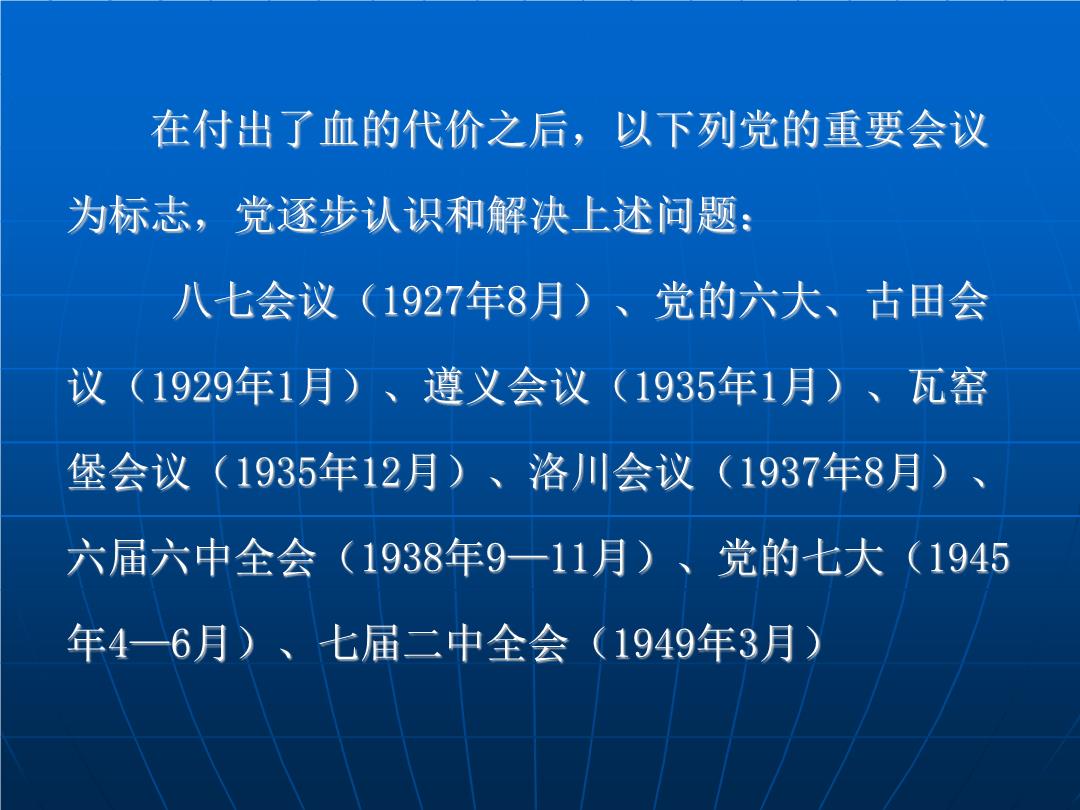 在付出了血的代价之后，以下列党的重要会议为标志，党逐步认识和解决上述问题：

八七会议（1927年8月）、党的六大、古田会议（1929年1月）、遵义会议（1935年1月）、瓦窑堡会议（1935年12月）、洛川会议（1937年8月）、六届六中全会（1938年9—11月）、党的七大（1945年4—6月）、七届二中全会（1949年3月）